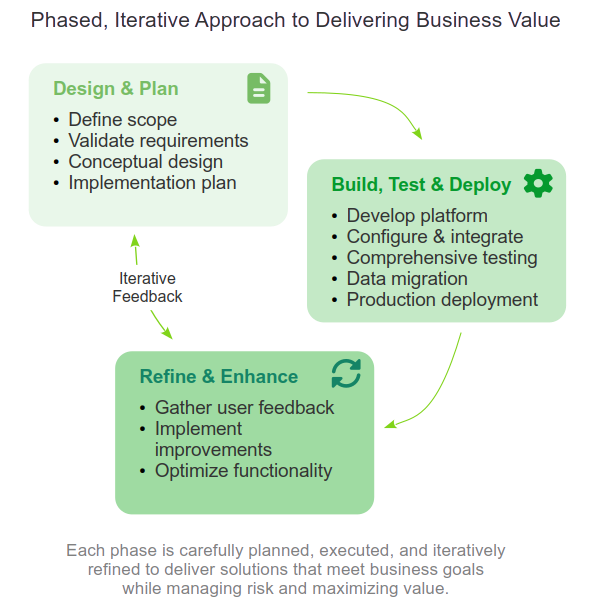 Phased, Iterative Approach to Delivering Business Value

Design & Plan
• Define scope
• Validate requirements
• Conceptual design
• Implementation plan

Build, Test & Deploy
• Develop platform
• Configure & integrate
• Comprehensive testing
• Data migration
• Production deployment

Iterative Feedback

Refine & Enhance
• Gather user feedback
• Implement improvements
• Optimize functionality

Each phase is carefully planned, executed, and iteratively refined to deliver solutions that meet business goals while managing risk and maximizing value.